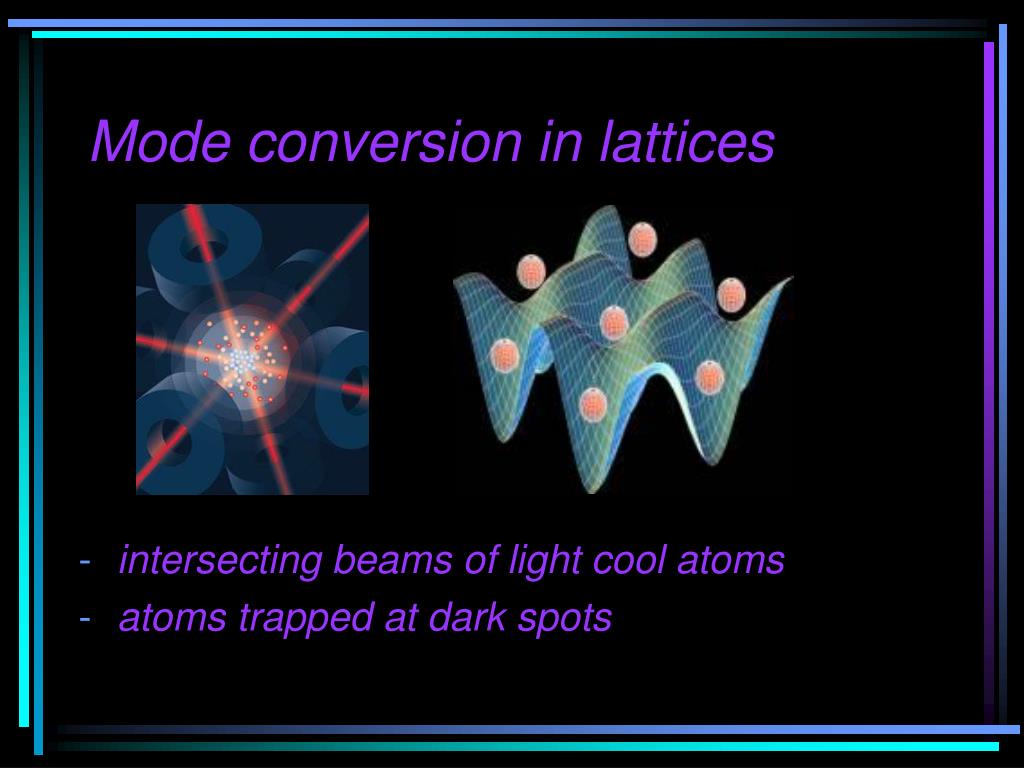 Mode conversion in lattices

- intersecting beams of light cool atoms
- atoms trapped at dark spots